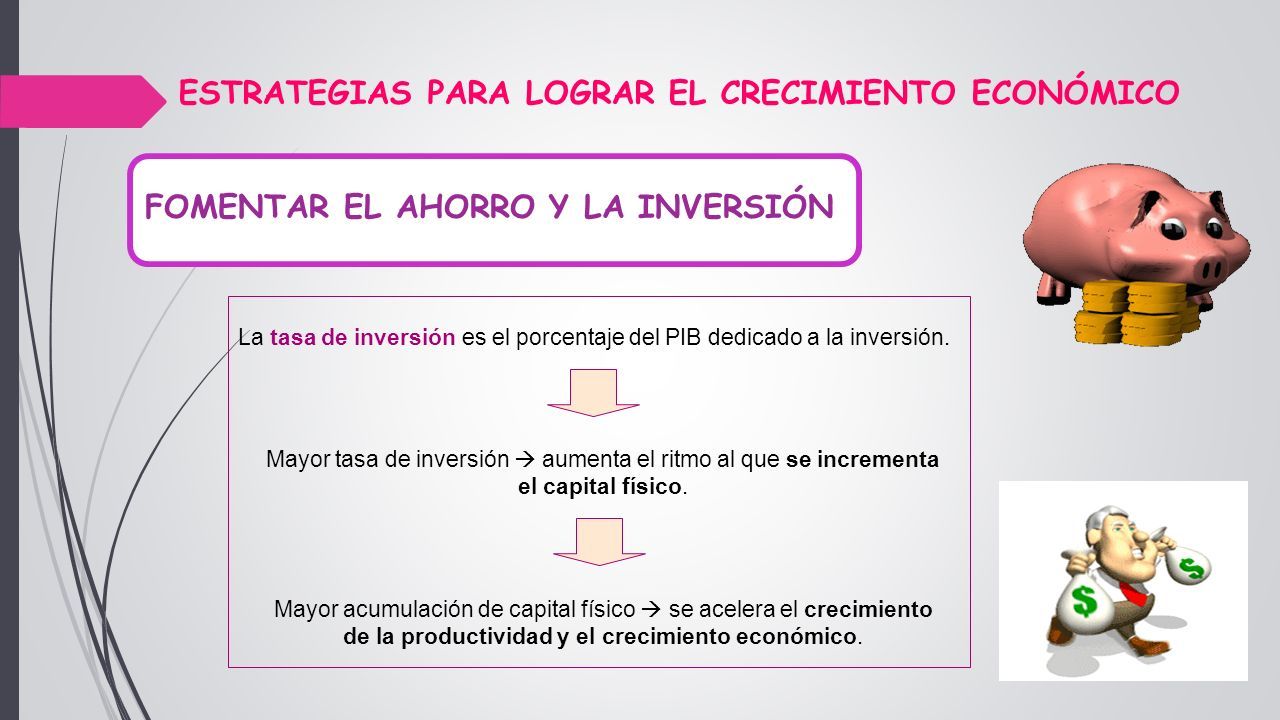 ESTRATEGIAS PARA LOGRAR EL CRECIMIENTO ECONÓMICO

FOMENTAR EL AHORRO Y LA INVERSIÓN

La tasa de inversión es el porcentaje del PIB dedicado a la inversión.

Mayor tasa de inversión → aumenta el ritmo al que se incrementa el capital físico.

Mayor acumulación de capital físico → se acelera el crecimiento de la productividad y el crecimiento económico.

$

$